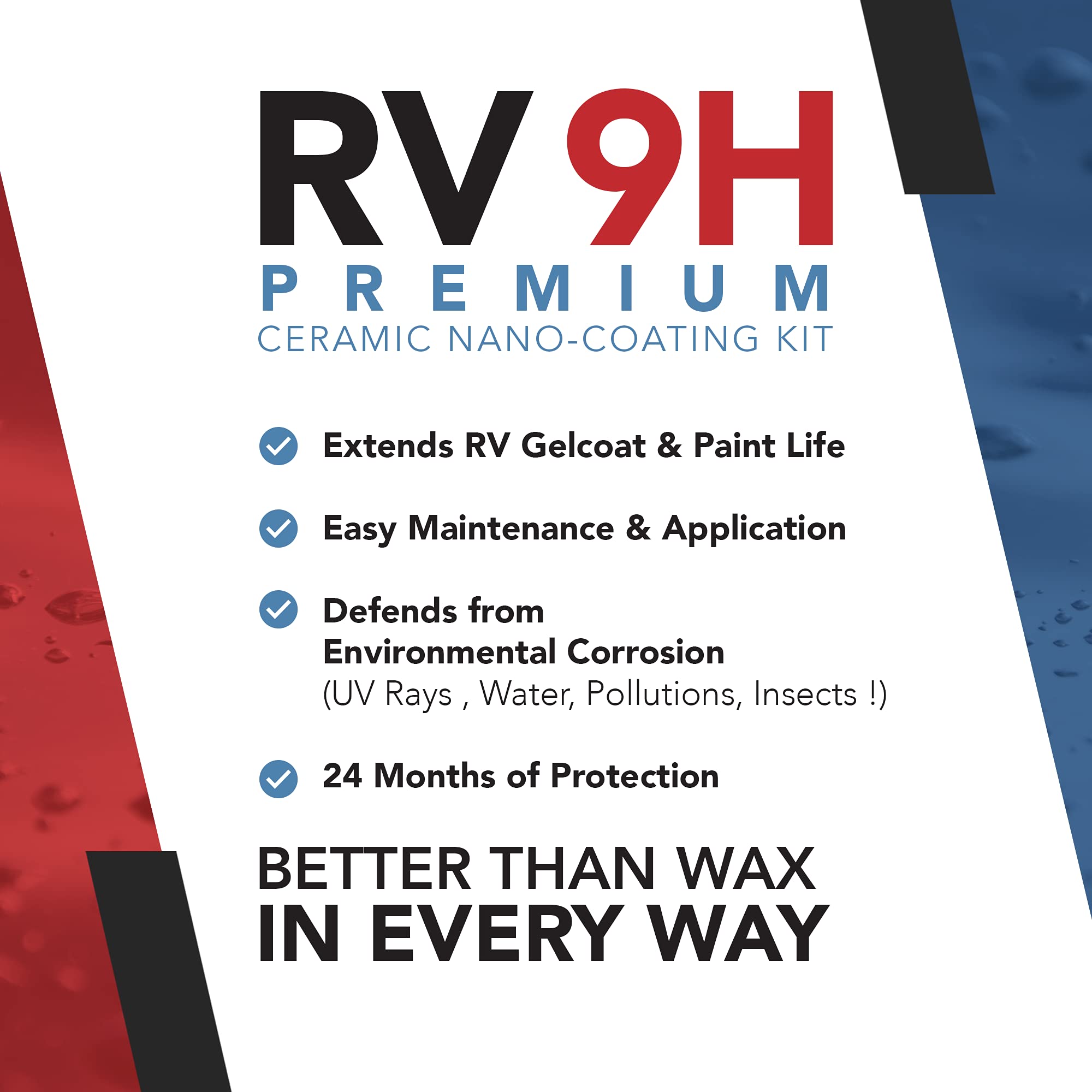 RV 9H
PREMIUM
CERAMIC NANO-COATING KIT

Extends RV Gelcoat & Paint Life

Easy Maintenance & Application

Defends from Environmental Corrosion
(UV Rays , Water, Pollutions, Insects !)

24 Months of Protection

BETTER THAN WAX
IN EVERY WAY